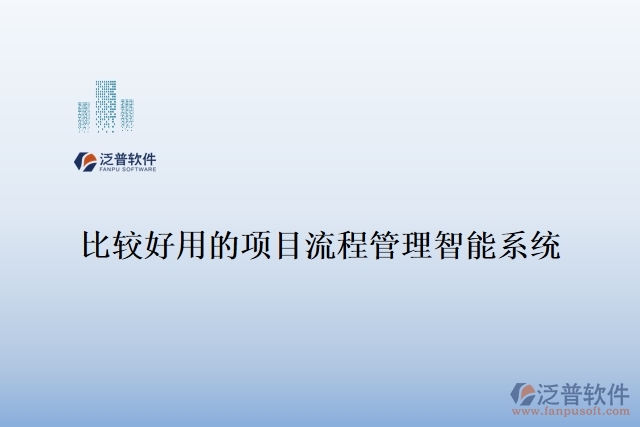 泛普软件
FANPU SOFTWARE

比较好用的项目流程管理智能系统

泛普软件
www.fanpusoft.com